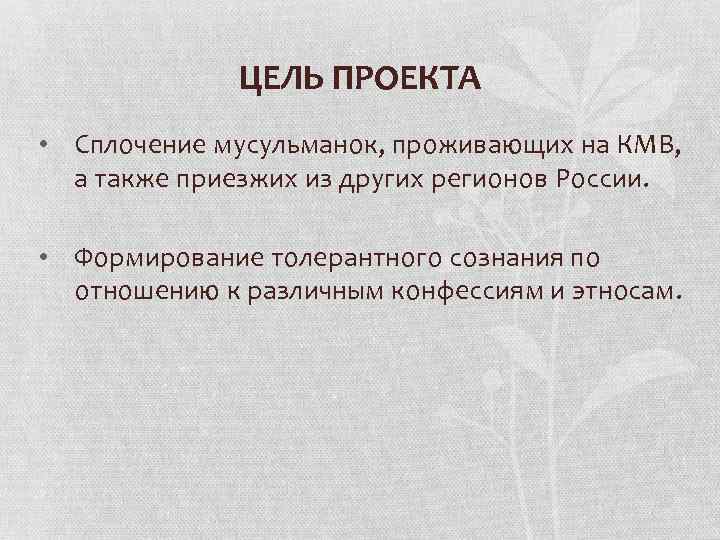 ЦЕЛЬ ПРОЕКТА

• Сплочение мусульманок, проживающих на КМВ, а также приезжих из других регионов России.

• Формирование толерантного сознания по отношению к различным конфессиям и этносам.